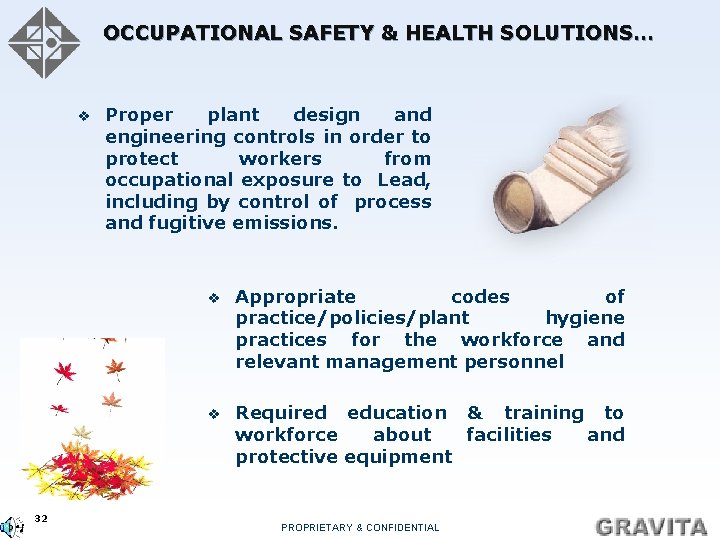 OCCUPATIONAL SAFETY & HEALTH SOLUTIONS…

❖ Proper plant design and engineering controls in order to protect workers from occupational exposure to Lead, including by control of process and fugitive emissions.

❖ Appropriate codes of practice/policies/plant hygiene practices for the workforce and relevant management personnel

❖ Required education & training to workforce about facilities and protective equipment

32

PROPRIETARY & CONFIDENTIAL

GRAVITA